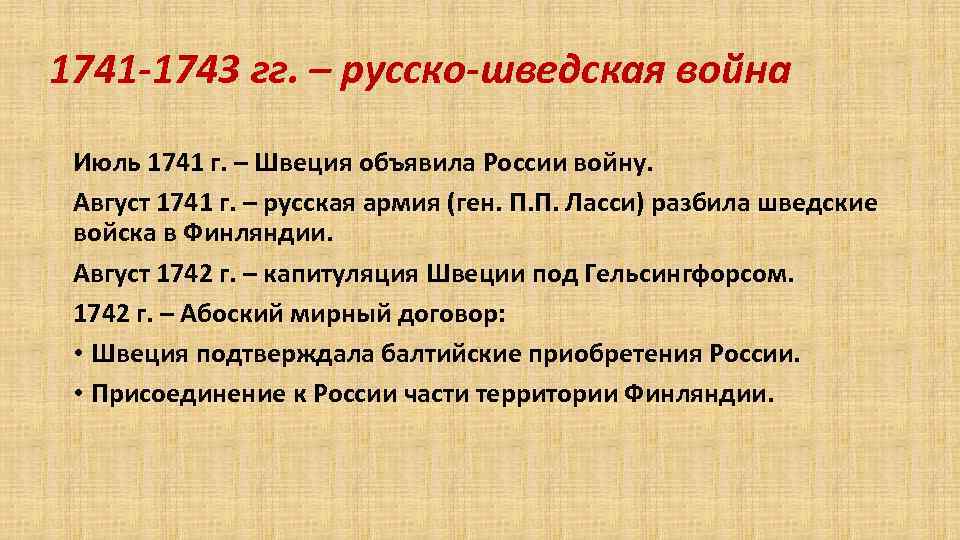 1741-1743 гг. – русско-шведская война

Июль 1741 г. – Швеция объявила России войну.

Август 1741 г. – русская армия (ген. П.П. Ласси) разбила шведские войска в Финляндии.

Август 1742 г. – капитуляция Швеции под Гельсингфорсом.

1742 г. – Абоский мирный договор:

• Швеция подтверждала балтийские приобретения России.

• Присоединение к России части территории Финляндии.